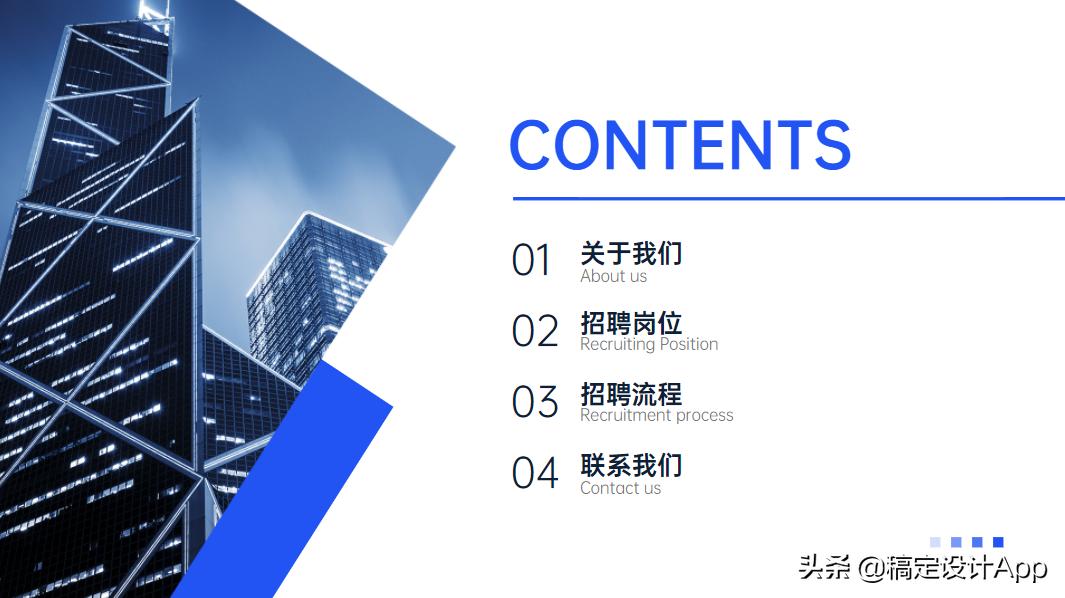 CONTENTS

01 关于我们
About us

02 招聘岗位
Recruiting Position

03 招聘流程
Recruitment process

04 联系我们
Contact us

头条 @稿定设计App